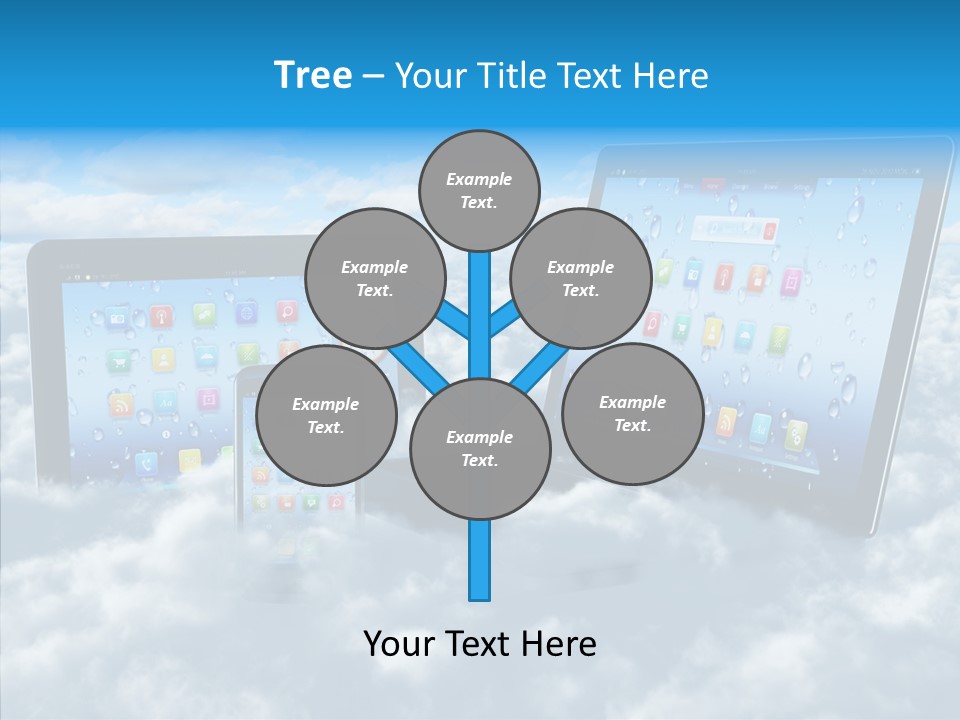 Tree – Your Title Text Here

Example Text.

Example Text.

Example Text.

Example Text.

Example Text.

Example Text.

Your Text Here